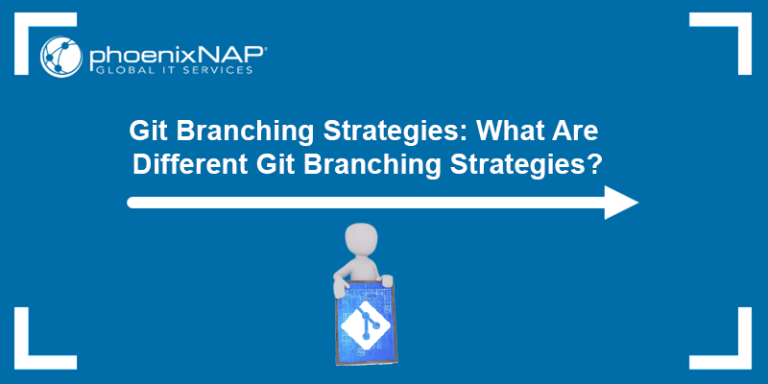 phoenixNAP®
GLOBAL IT SERVICES

Git Branching Strategies: What Are Different Git Branching Strategies?